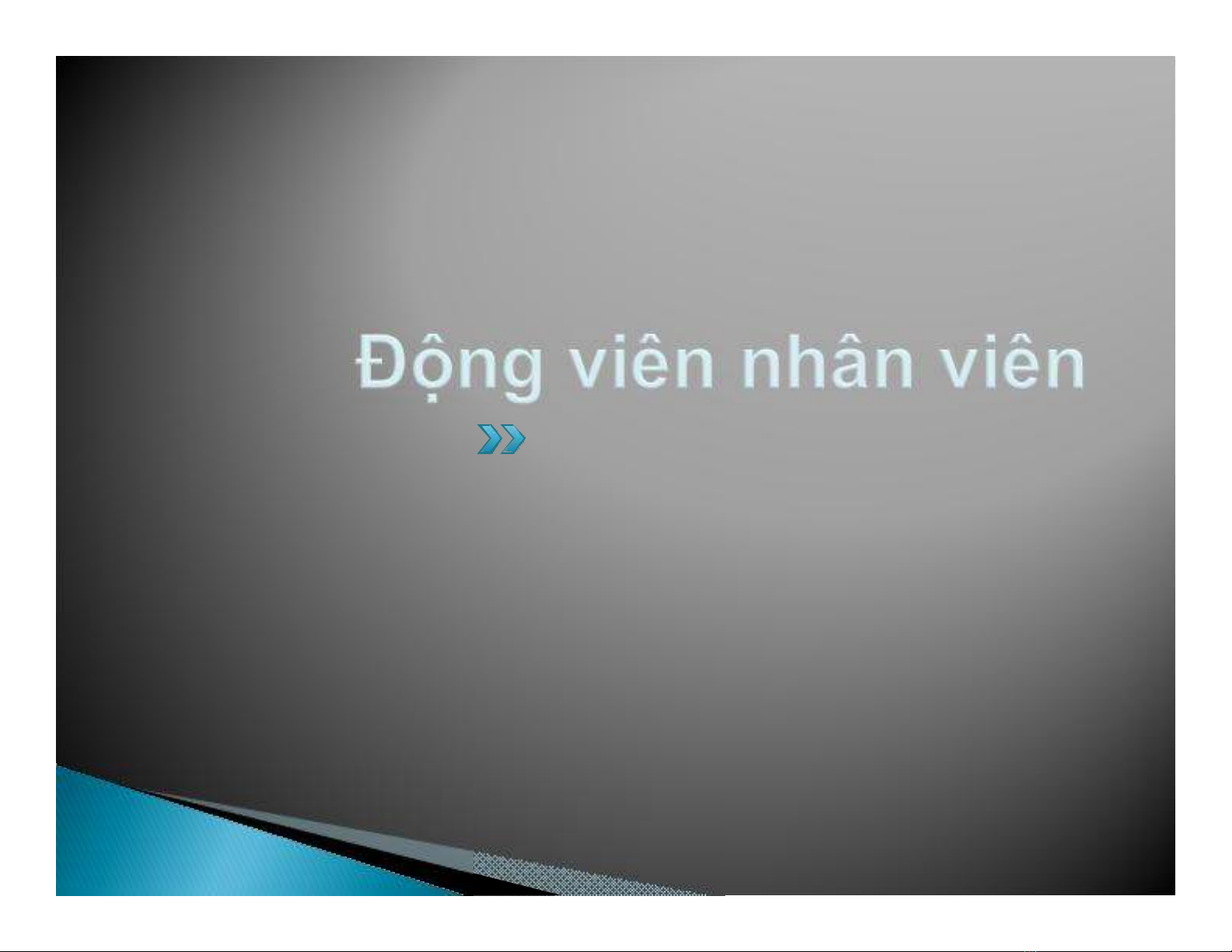 Động viên nhân viên